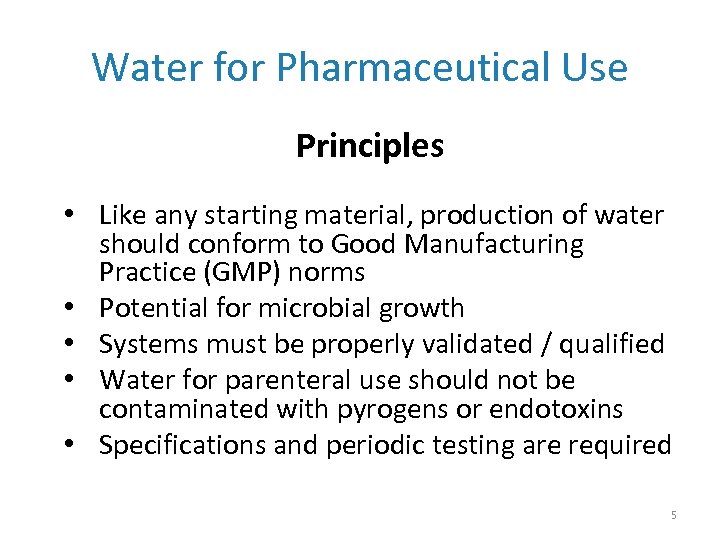 Water for Pharmaceutical Use

Principles

• Like any starting material, production of water should conform to Good Manufacturing Practice (GMP) norms
• Potential for microbial growth
• Systems must be properly validated / qualified
• Water for parenteral use should not be contaminated with pyrogens or endotoxins
• Specifications and periodic testing are required

5